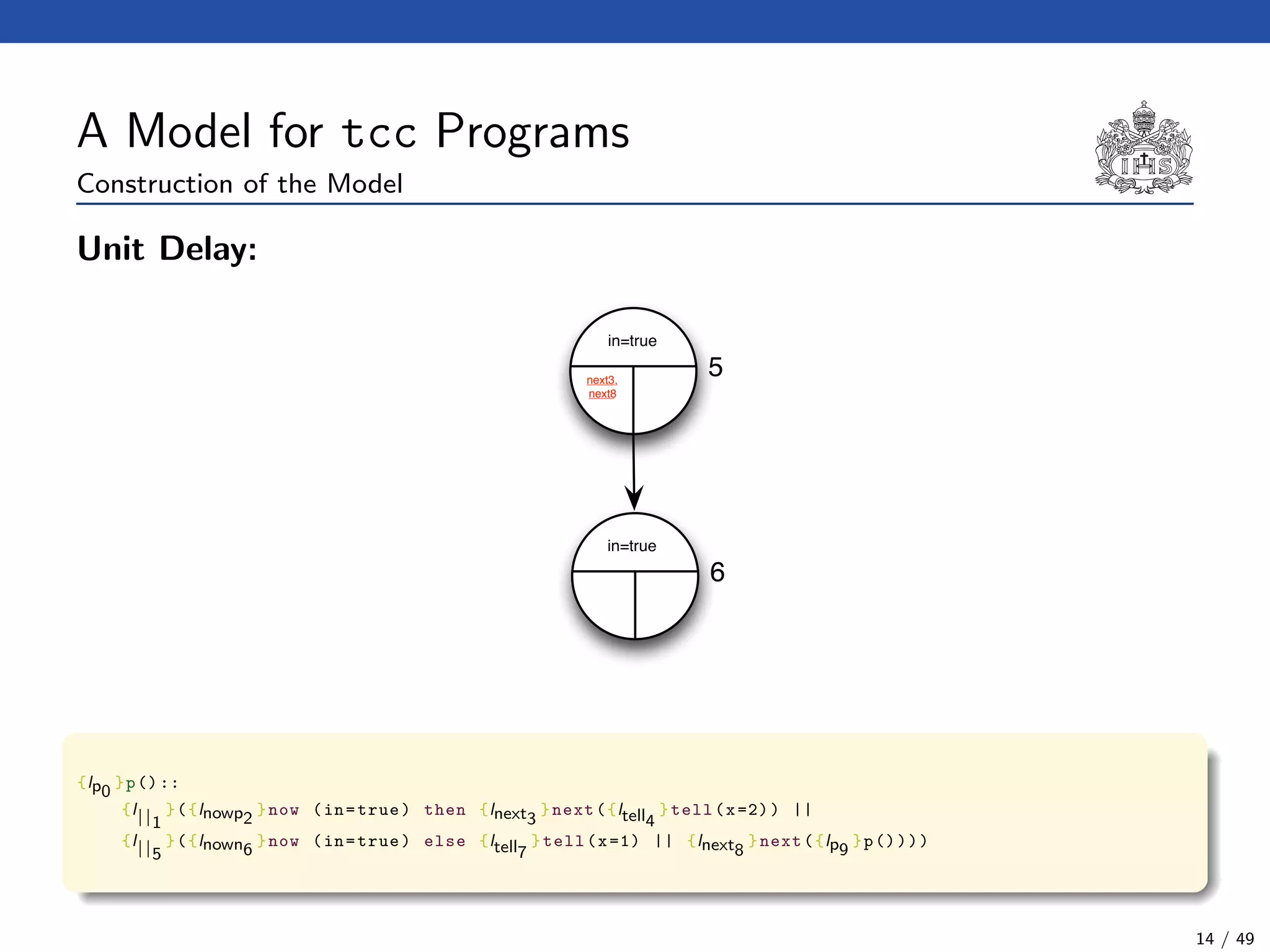 A Model for tcc Programs

Construction of the Model

IHS

Unit Delay:

in=true

next3, next8

5

in=true

6

$\{l_{p_0}\}$p()::
$\{l_{||_1}\}$($\{l_{nowp_2}\}$now (in=true) then $\{l_{next_3}\}$next($\{l_{tell_4}\}$tell(x=2)) ||
$\{l_{||_5}\}$($\{l_{nown_6}\}$now (in=true) else $\{l_{tell_7}\}$tell(x=1) || $\{l_{next_8}\}$next($\{l_{p_9}\}$p())))

14 / 49